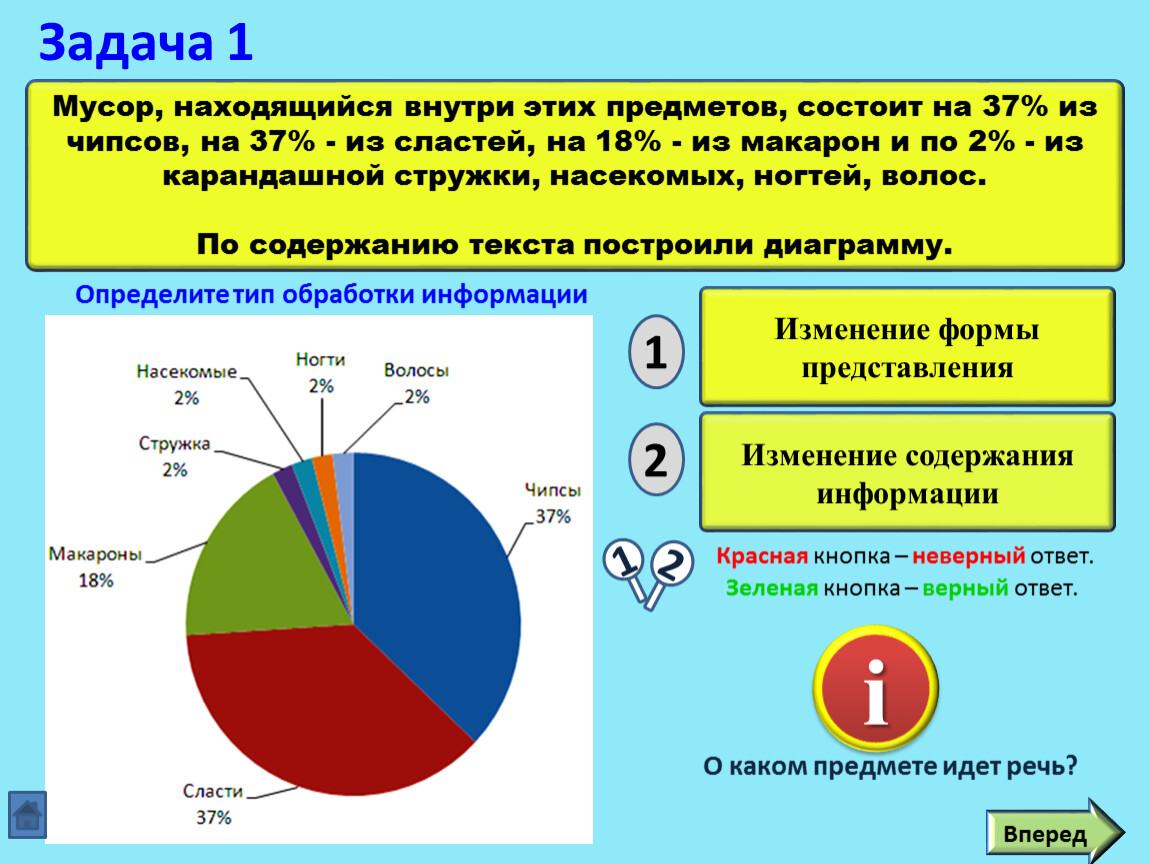 Задача 1

Мусор, находящийся внутри этих предметов, состоит на 37% из чипсов, на 37% - из сластей, на 18% - из макарон и по 2% - из карандашной стружки, насекомых, ногтей, волос.

По содержанию текста построили диаграмму.

Определите тип обработки информации

Насекомые 2%
Ногти 2%
Волосы 2%
Стружка 2%
Чипсы 37%
Макароны 18%
Сласти 37%

1
Изменение формы представления

2
Изменение содержания информации

1 2
Красная кнопка – неверный ответ.
Зеленая кнопка – верный ответ.

i

О каком предмете идет речь?

Вперед